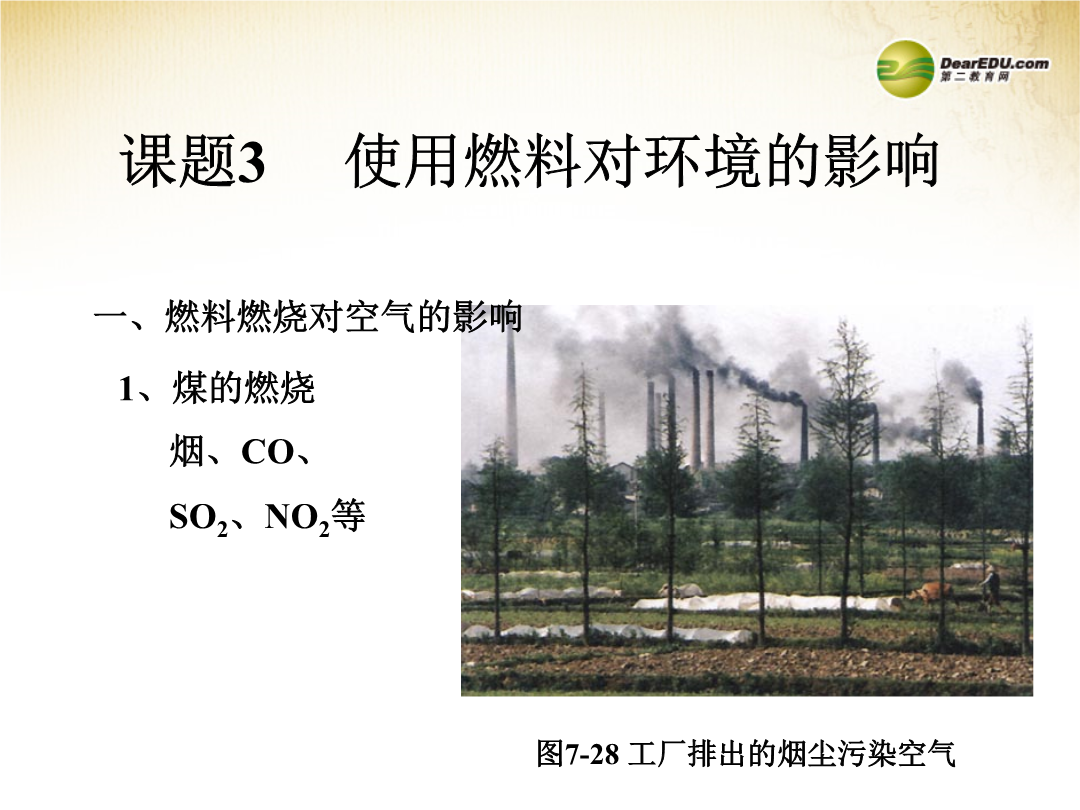 DearEDU.com
第二教育网

课题3　使用燃料对环境的影响

一、燃料燃烧对空气的影响

1、煤的燃烧

烟、CO、

$SO_2$、$NO_2$等

图7-28 工厂排出的烟尘污染空气